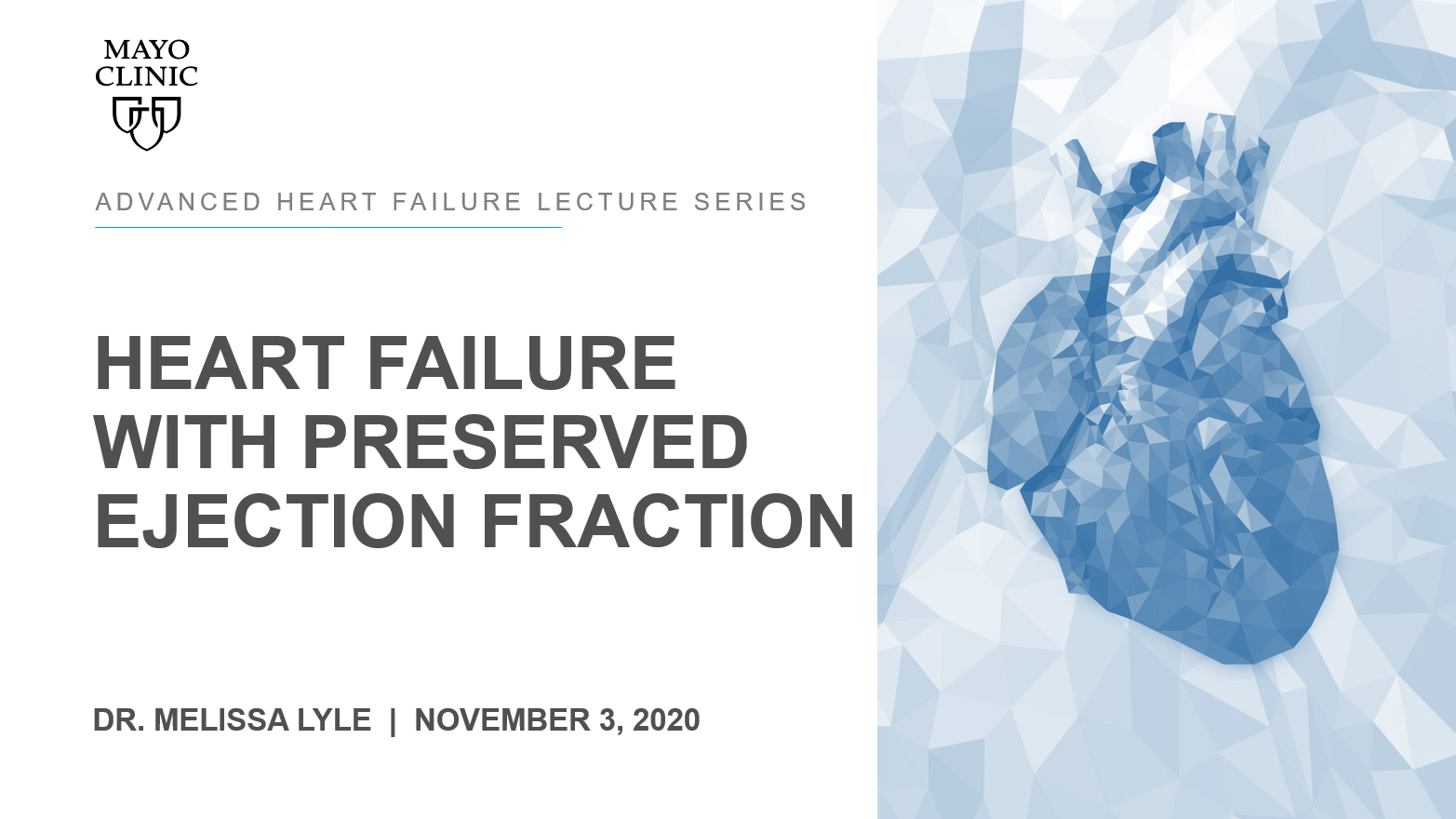 MAYO
CLINIC

ADVANCED HEART FAILURE LECTURE SERIES

HEART FAILURE WITH PRESERVED EJECTION FRACTION

DR. MELISSA LYLE | NOVEMBER 3, 2020